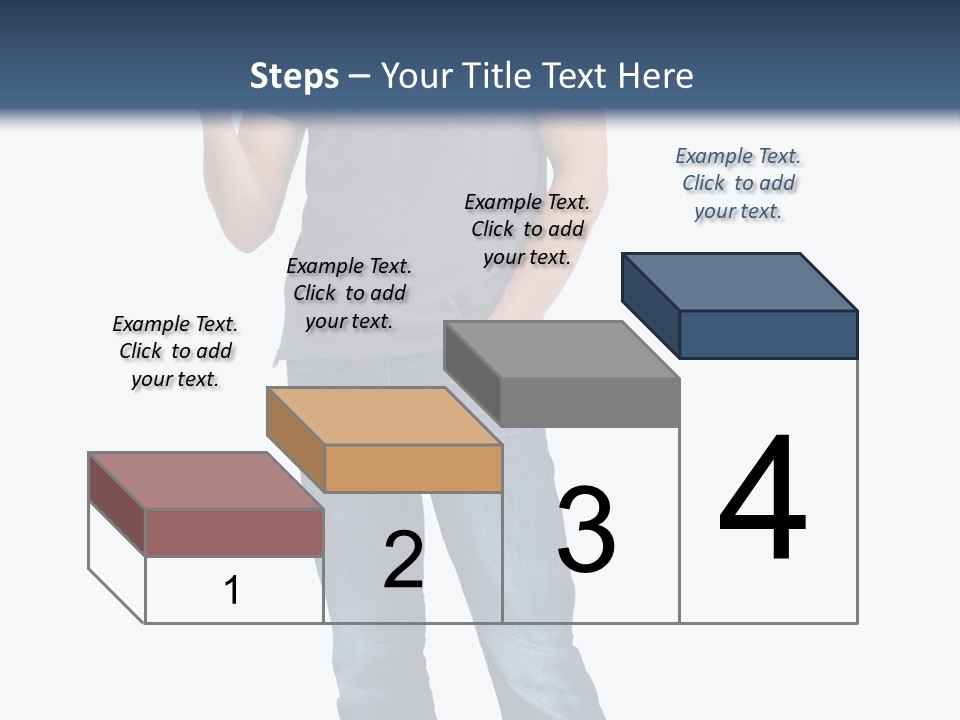 Steps – Your Title Text Here

Example Text. Click to add your text.

Example Text. Click to add your text.

Example Text. Click to add your text.

Example Text. Click to add your text.

1

2

3

4